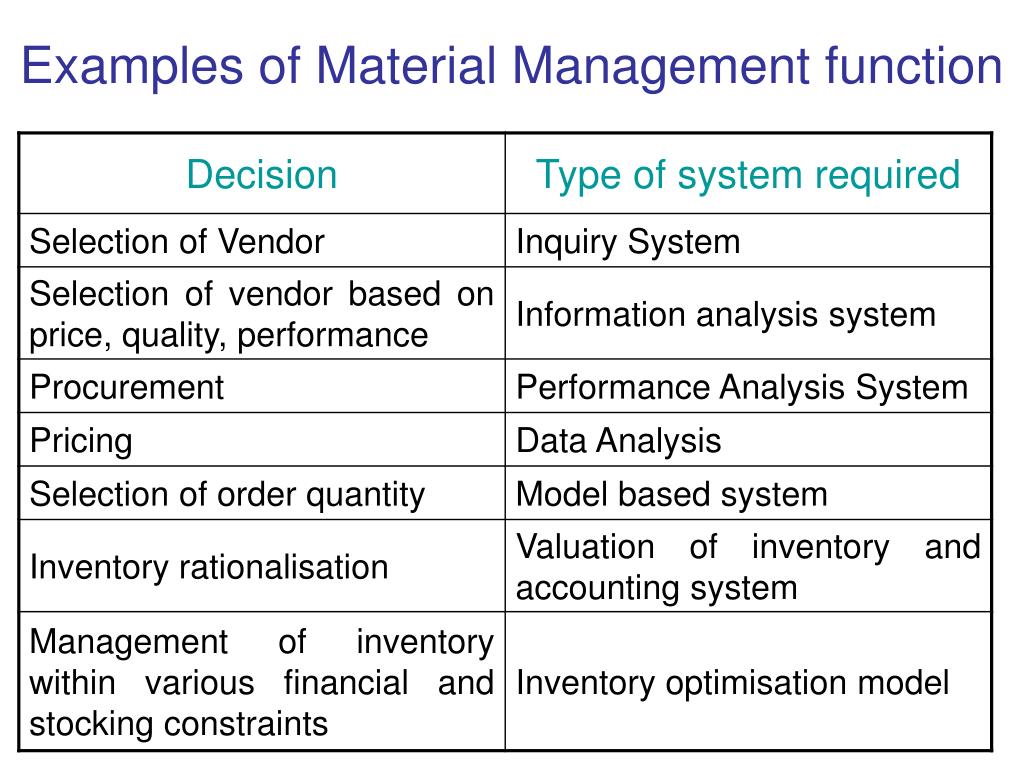 Examples of Material Management function

| Decision | Type of system required |
|---|---|
| Selection of Vendor | Inquiry System |
| Selection of vendor based on price, quality, performance | Information analysis system |
| Procurement | Performance Analysis System |
| Pricing | Data Analysis |
| Selection of order quantity | Model based system |
| Inventory rationalisation | Valuation of inventory and accounting system |
| Management of inventory within various financial and stocking constraints | Inventory optimisation model |